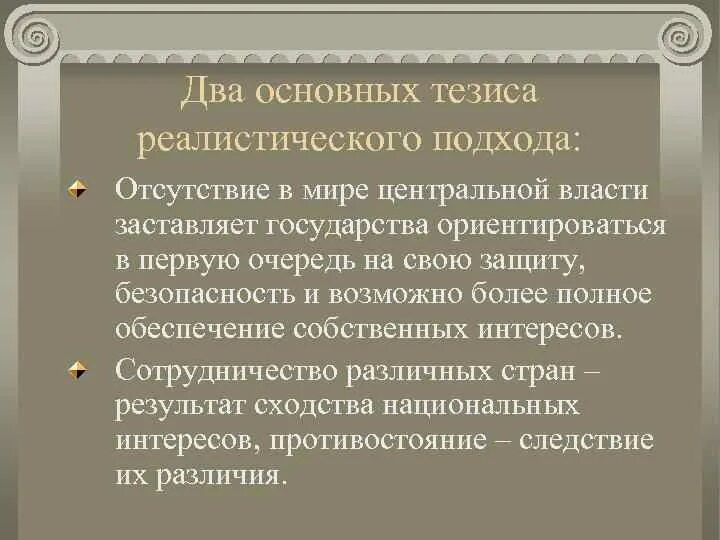 Два основных тезиса реалистического подхода:

Отсутствие в мире центральной власти заставляет государства ориентироваться в первую очередь на свою защиту, безопасность и возможно более полное обеспечение собственных интересов.

Сотрудничество различных стран – результат сходства национальных интересов, противостояние – следствие их различия.